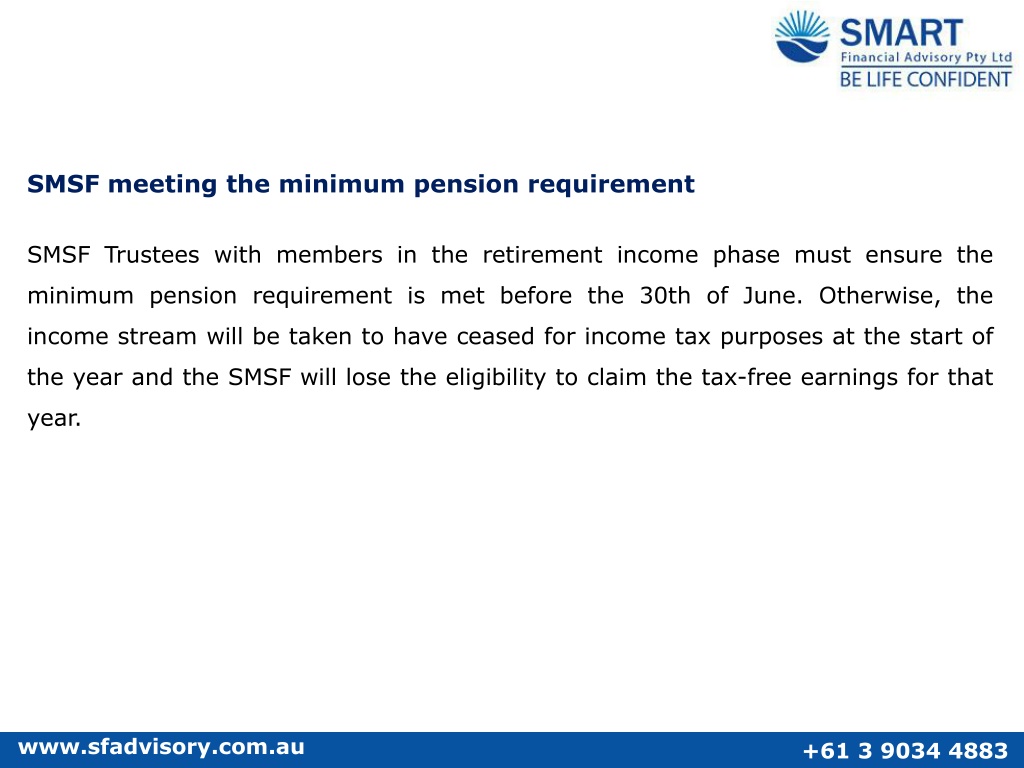 SMART
Financial Advisory Pty Ltd
BE LIFE CONFIDENT

SMSF meeting the minimum pension requirement

SMSF Trustees with members in the retirement income phase must ensure the minimum pension requirement is met before the 30th of June. Otherwise, the income stream will be taken to have ceased for income tax purposes at the start of the year and the SMSF will lose the eligibility to claim the tax-free earnings for that year.

www.sfadvisory.com.au

+61 3 9034 4883